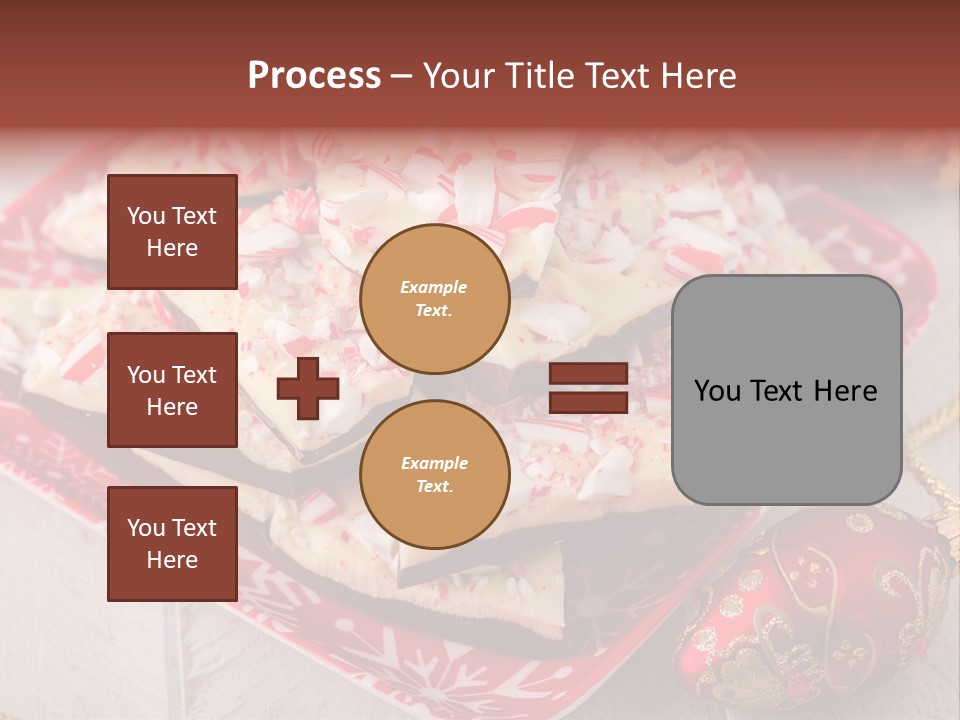 Process – Your Title Text Here

You Text Here

You Text Here

You Text Here

Example Text.

Example Text.

You Text Here